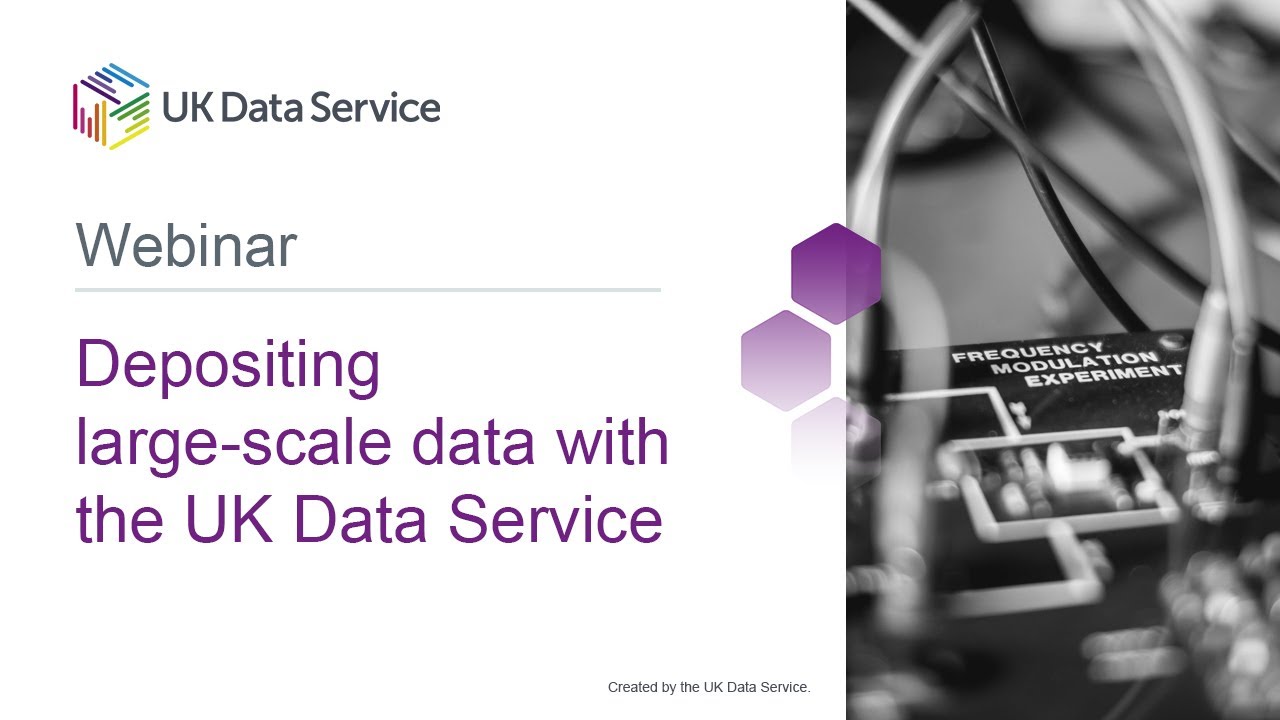 UK Data Service

Webinar

Depositing large-scale data with the UK Data Service

FREQUENCY MODULATION EXPERIMENT

Created by the UK Data Service.